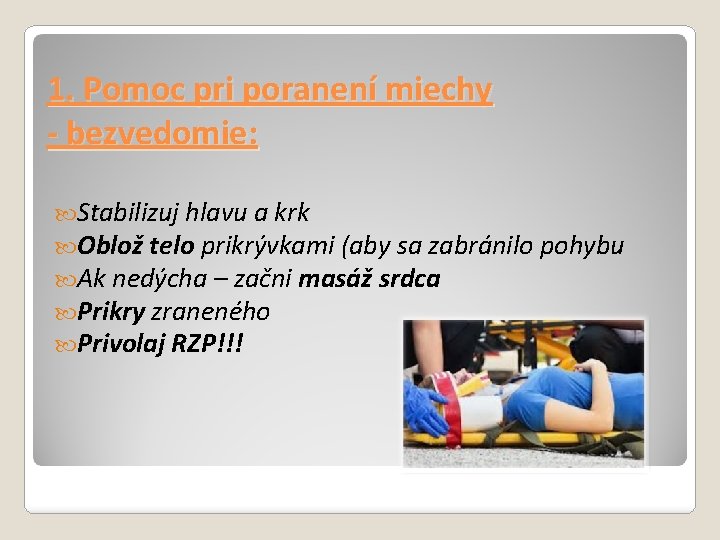 1. Pomoc pri poranení miechy - bezvedomie:

Stabilizuj hlavu a krk
Oblož telo prikrývkami (aby sa zabránilo pohybu
Ak nedýcha – začni masáž srdca
Prikry zraneného
Privolaj RZP!!!